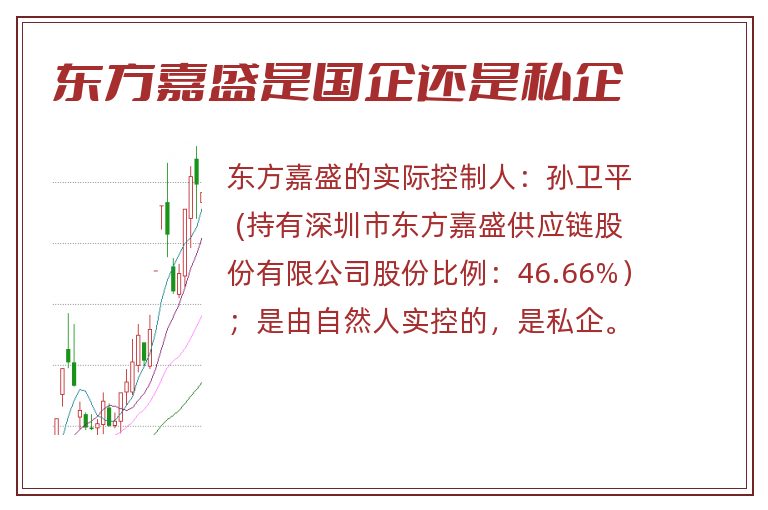 东方嘉盛是国企还是私企

东方嘉盛的实际控制人：孙卫平（持有深圳市东方嘉盛供应链股份有限公司股份比例：46.66%）；是由自然人实控的，是私企。